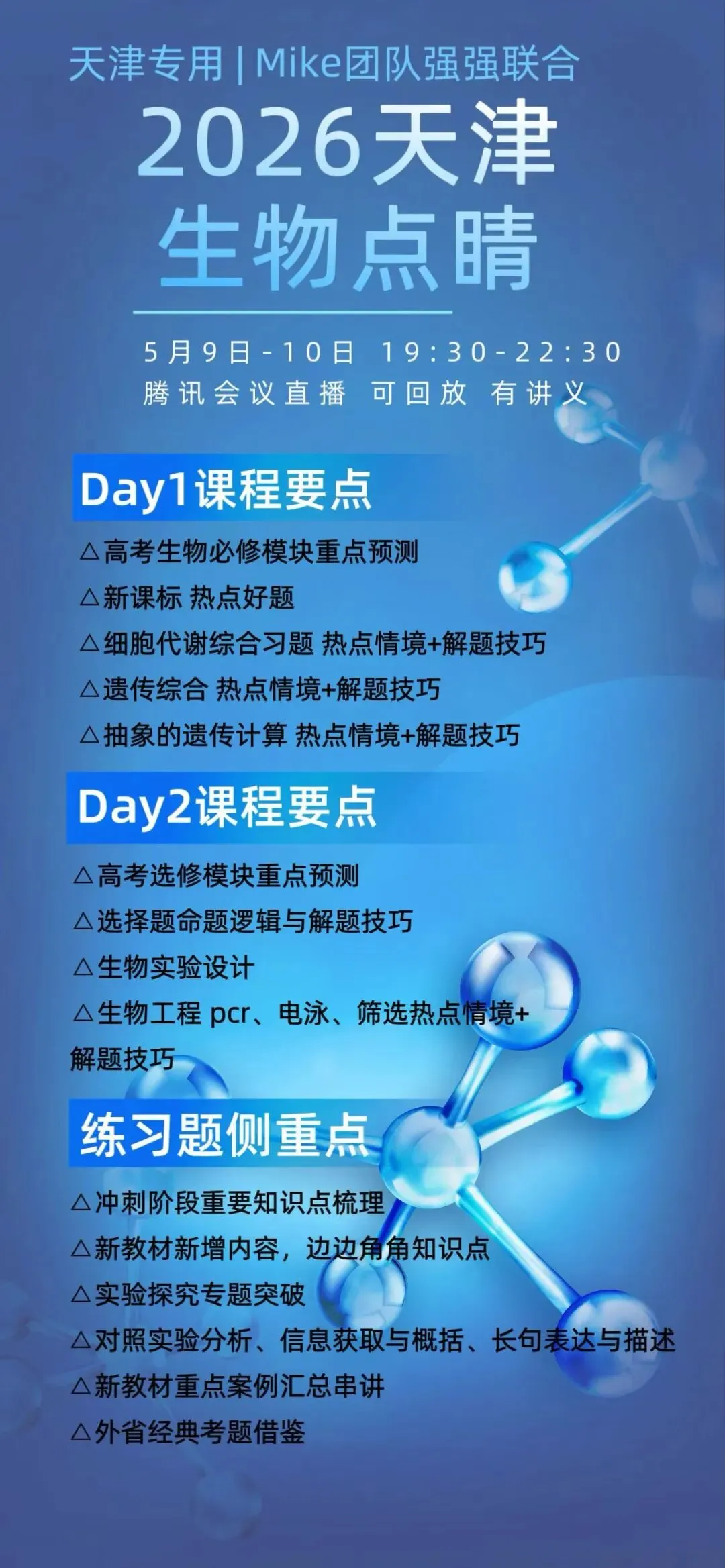 天津专用 | Mike团队强强联合

2026天津
生物点睛

5月9日-10日 19:30-22:30
腾讯会议直播 可回放 有讲义

Day1课程要点

△高考生物必修模块重点预测
△新课标 热点好题
△细胞代谢综合习题 热点情境+解题技巧
△遗传综合 热点情境+解题技巧
△抽象的遗传计算 热点情境+解题技巧

Day2课程要点

△高考选修模块重点预测
△选择题命题逻辑与解题技巧
△生物实验设计
△生物工程 pcr、电泳、筛选热点情境+解题技巧

练习题侧重点

△冲刺阶段重要知识点梳理
△新教材新增内容，边边角角知识点
△实验探究专题突破
△对照实验分析、信息获取与概括、长句表达与描述
△新教材重点案例汇总串讲
△外省经典考题借鉴